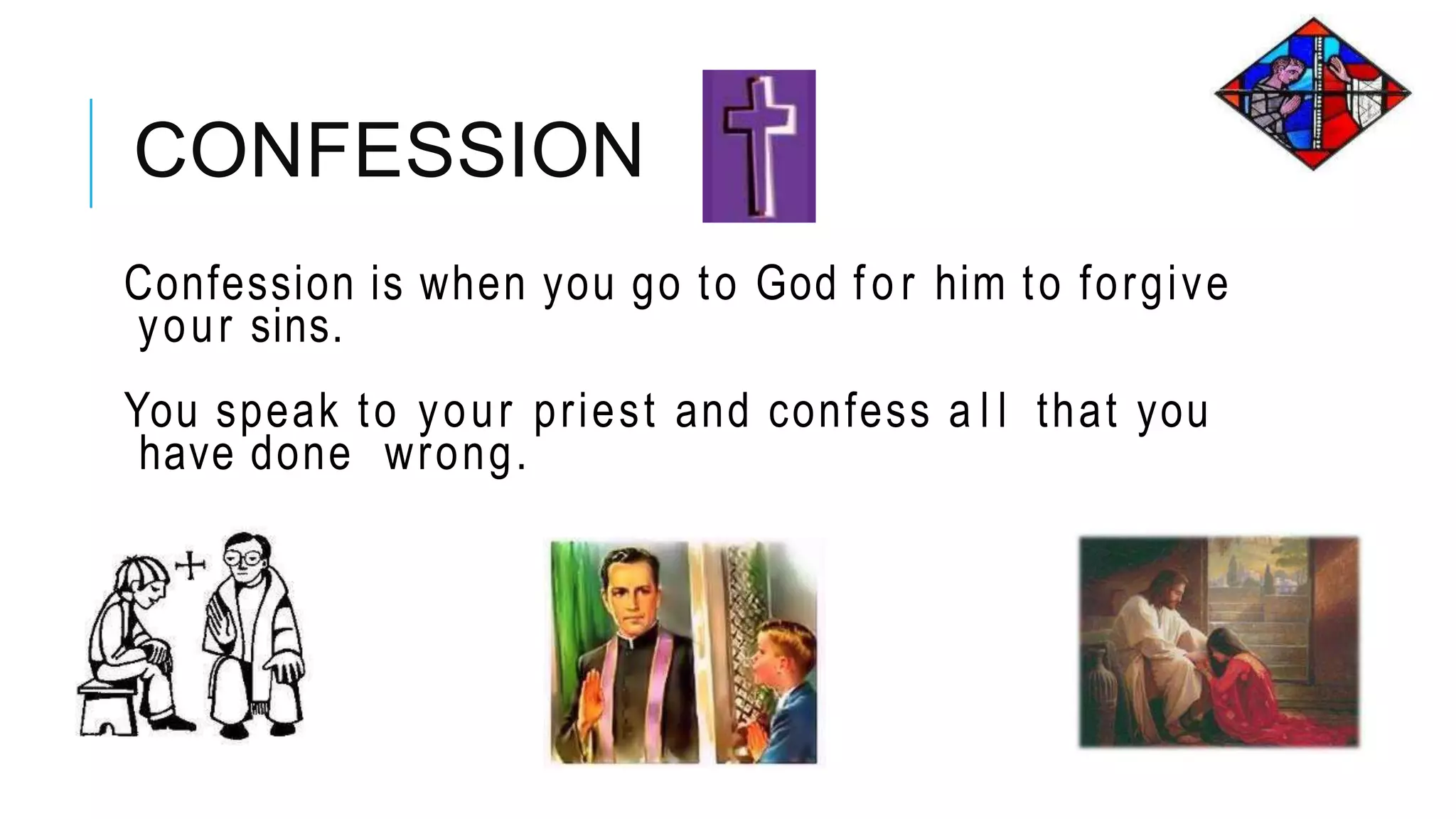 CONFESSION

Confession is when you go to God for him to forgive your sins.

You speak to your priest and confess all that you have done wrong.